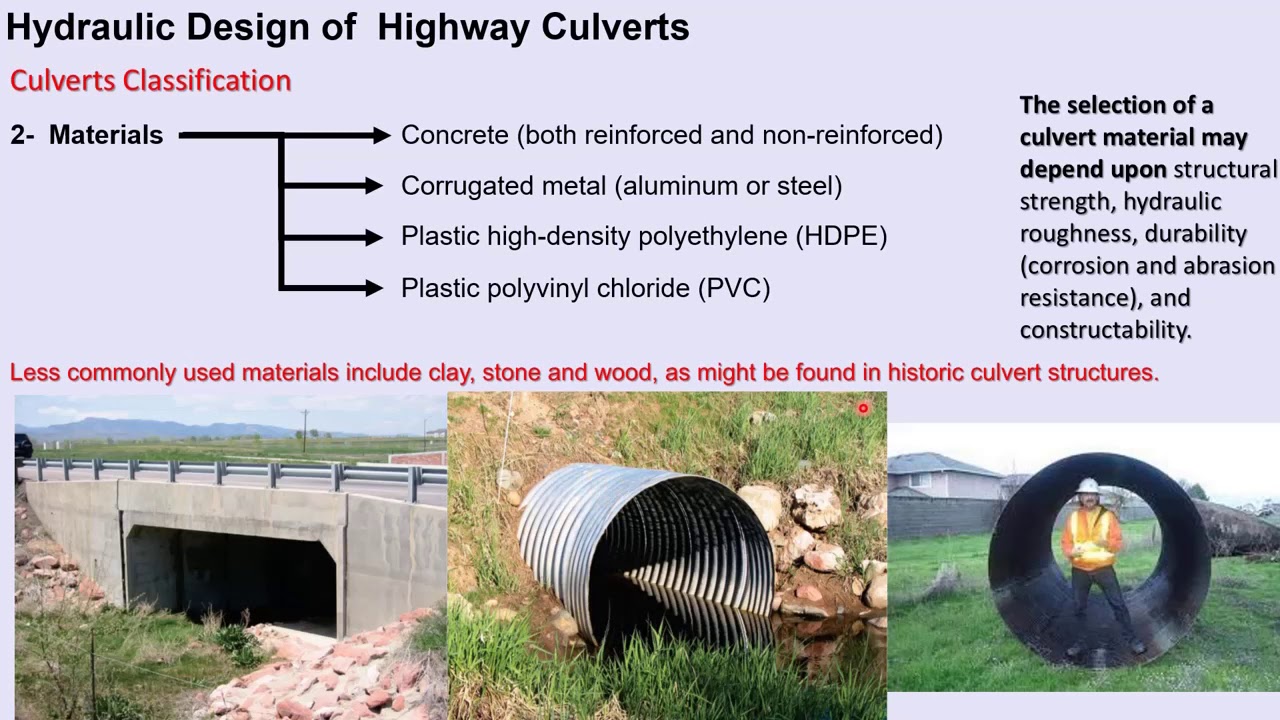 Hydraulic Design of Highway Culverts

Culverts Classification

2- Materials

Concrete (both reinforced and non-reinforced)

Corrugated metal (aluminum or steel)

Plastic high-density polyethylene (HDPE)

Plastic polyvinyl chloride (PVC)

The selection of a culvert material may depend upon structural strength, hydraulic roughness, durability (corrosion and abrasion resistance), and constructability.

Less commonly used materials include clay, stone and wood, as might be found in historic culvert structures.